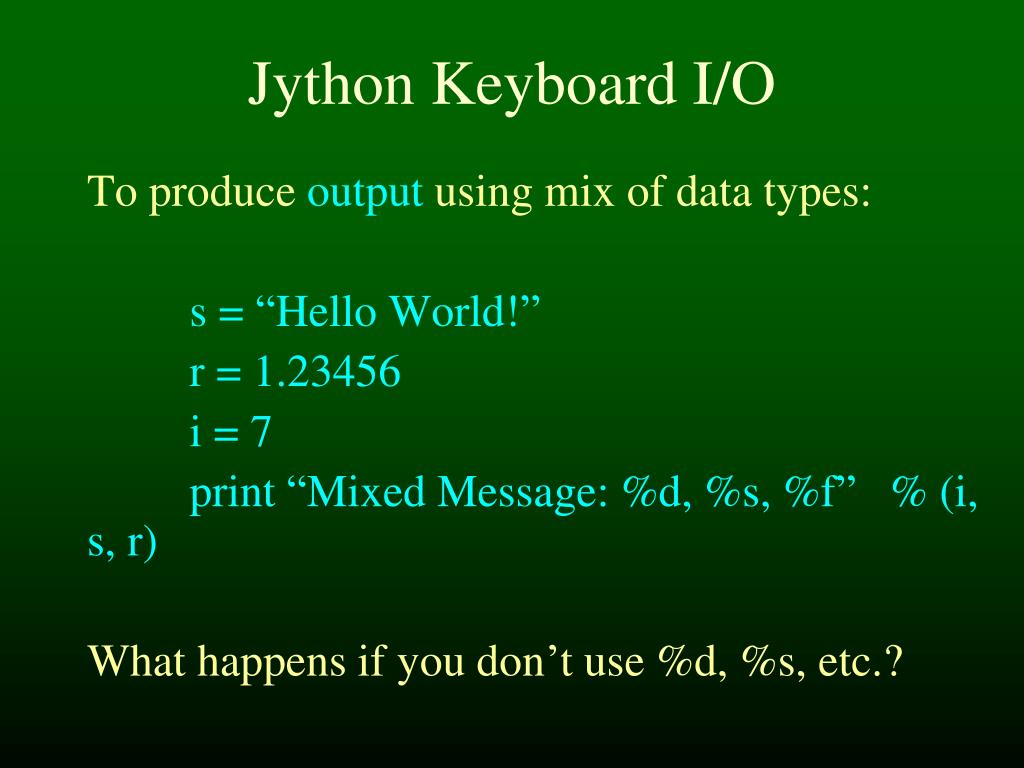 Jython Keyboard I/O

To produce output using mix of data types:

s = “Hello World!”
r = 1.23456
i = 7
print “Mixed Message: %d, %s, %f” % (i, s, r)

What happens if you don’t use %d, %s, etc.?